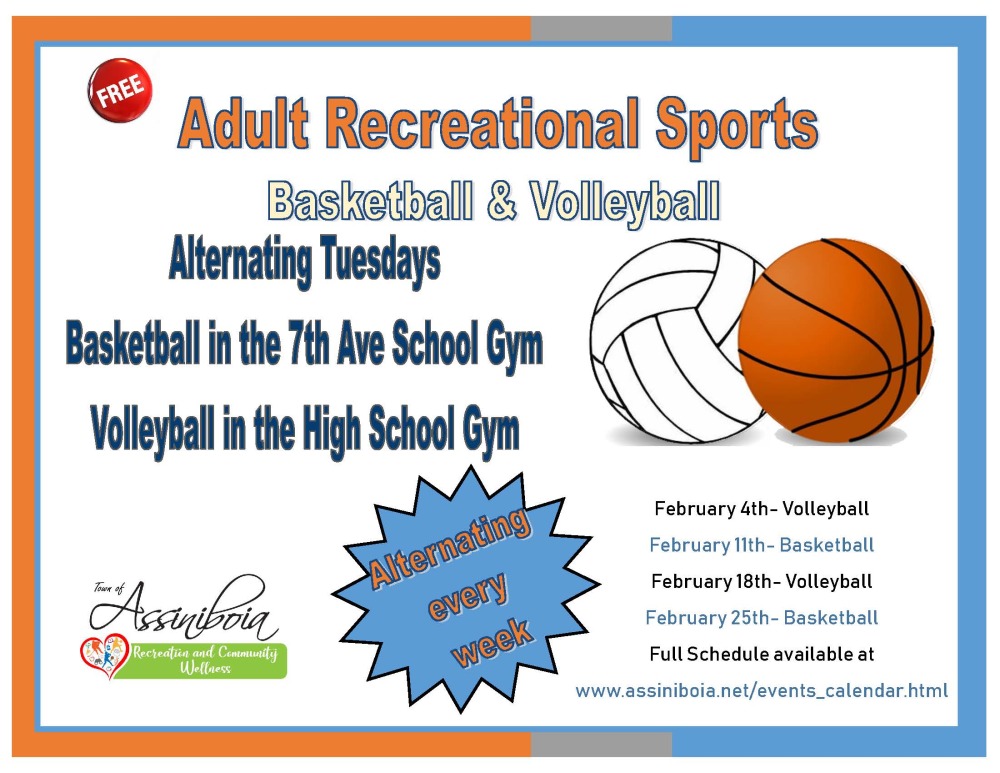 FREE

Adult Recreational Sports

Basketball & Volleyball

Alternating Tuesdays

Basketball in the 7th Ave School Gym

Volleyball in the High School Gym

Alternating every week

February 4th- Volleyball
February 11th- Basketball
February 18th- Volleyball
February 25th- Basketball
Full Schedule available at
www.assiniboia.net/events_calendar.html

Town of Assiniboia
Recreation and Community Wellness